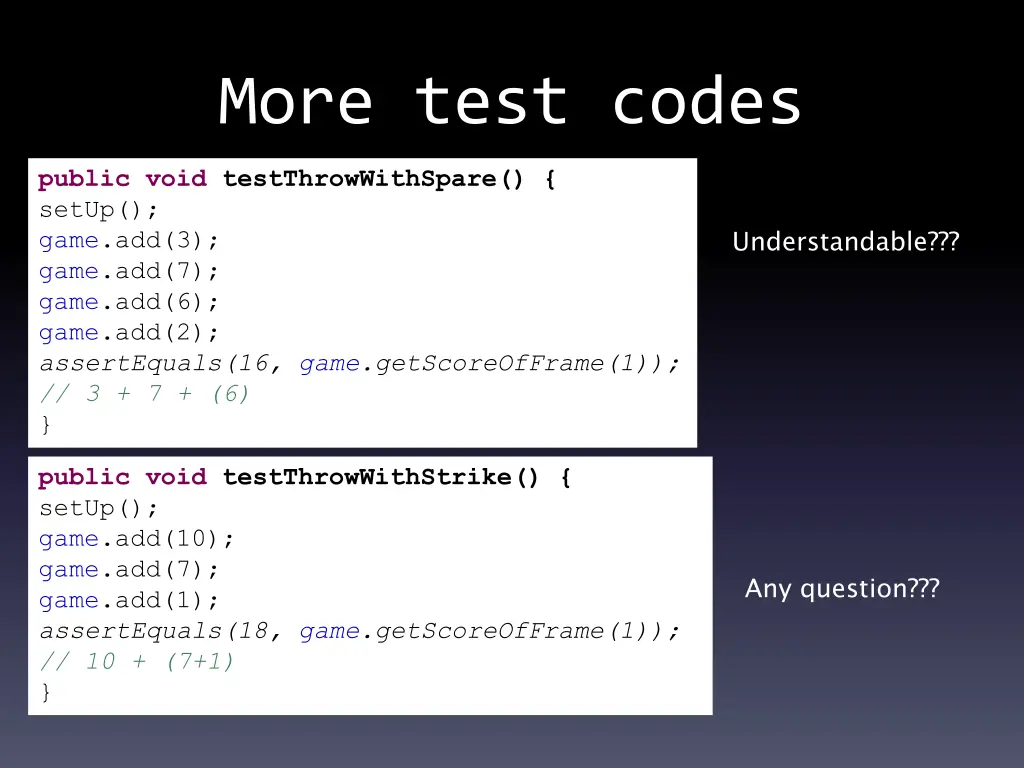 More test codes

public void testThrowWithSpare() {
setUp();
game.add(3);
game.add(7);
game.add(6);
game.add(2);
assertEquals(16, game.getScoreOfFrame(1));
// 3 + 7 + (6)
}

Understandable???

public void testThrowWithStrike() {
setUp();
game.add(10);
game.add(7);
game.add(1);
assertEquals(18, game.getScoreOfFrame(1));
// 10 + (7+1)
}

Any question???